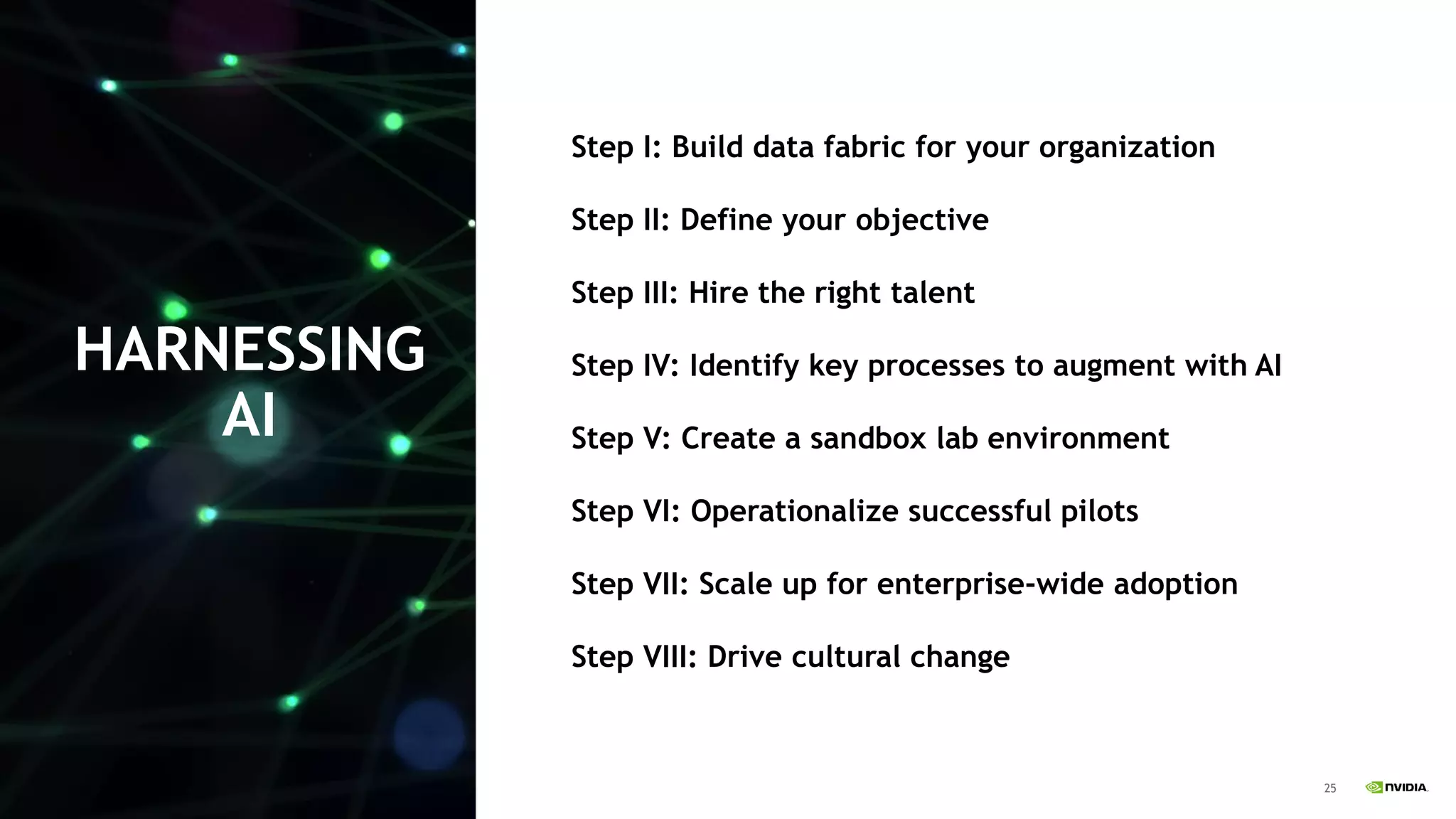 HARNESSING AI

Step I: Build data fabric for your organization

Step II: Define your objective

Step III: Hire the right talent

Step IV: Identify key processes to augment with AI

Step V: Create a sandbox lab environment

Step VI: Operationalize successful pilots

Step VII: Scale up for enterprise-wide adoption

Step VIII: Drive cultural change

25

NVIDIA.